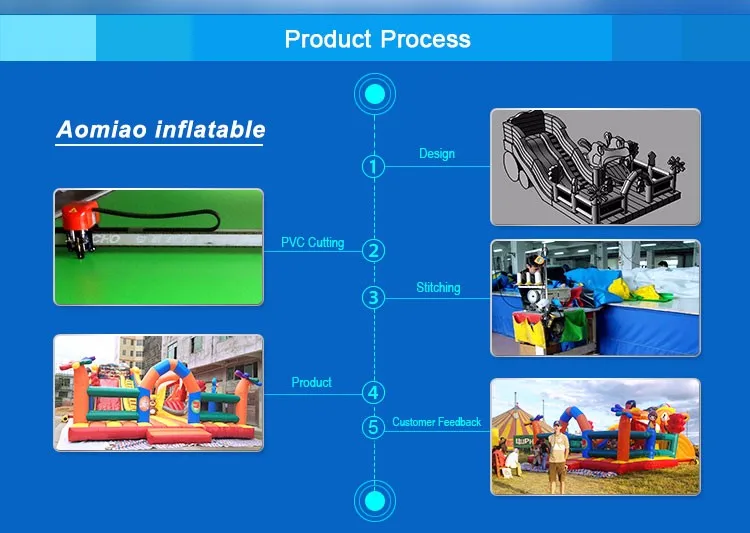 Product Process

Aomiao inflatable

1 Design

PVC Cutting 2

3 Stitching

Product 4

5 Customer Feedback